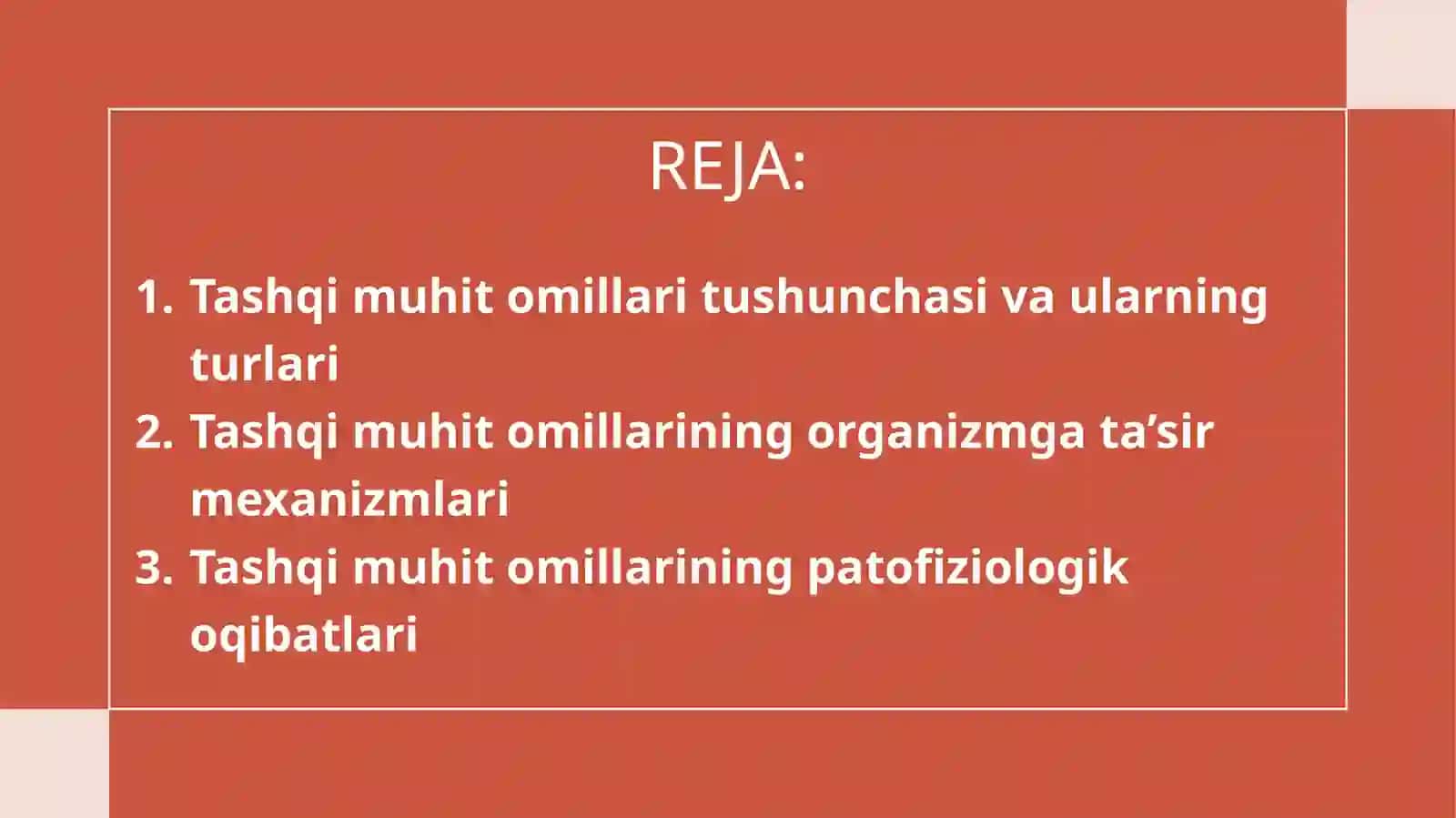 REJA:

1. Tashqi muhit omillari tushunchasi va ularning turlari
2. Tashqi muhit omillarining organizmga ta’sir mexanizmlari
3. Tashqi muhit omillarining patofiziologik oqibatlari